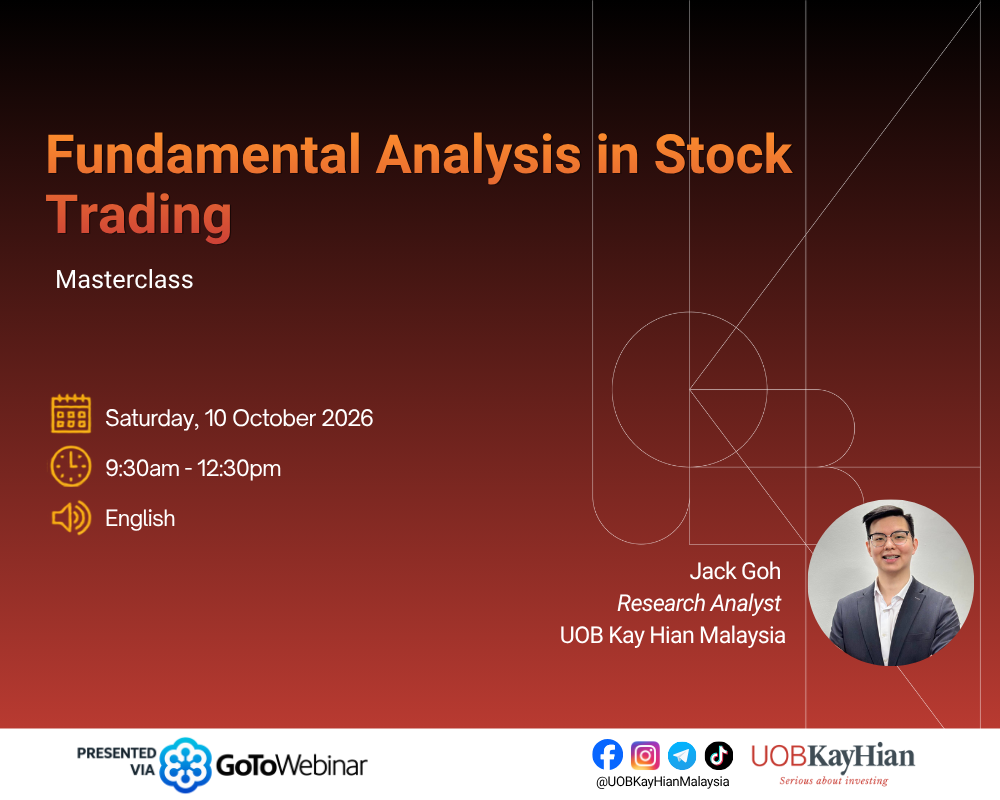 Fundamental Analysis in Stock Trading

Masterclass

Saturday, 10 October 2026

9:30am - 12:30pm

English

Jack Goh
Research Analyst
UOB Kay Hian Malaysia

PRESENTED VIA GoToWebinar

@UOBKayHianMalaysia

UOBKayHian
Serious about investing